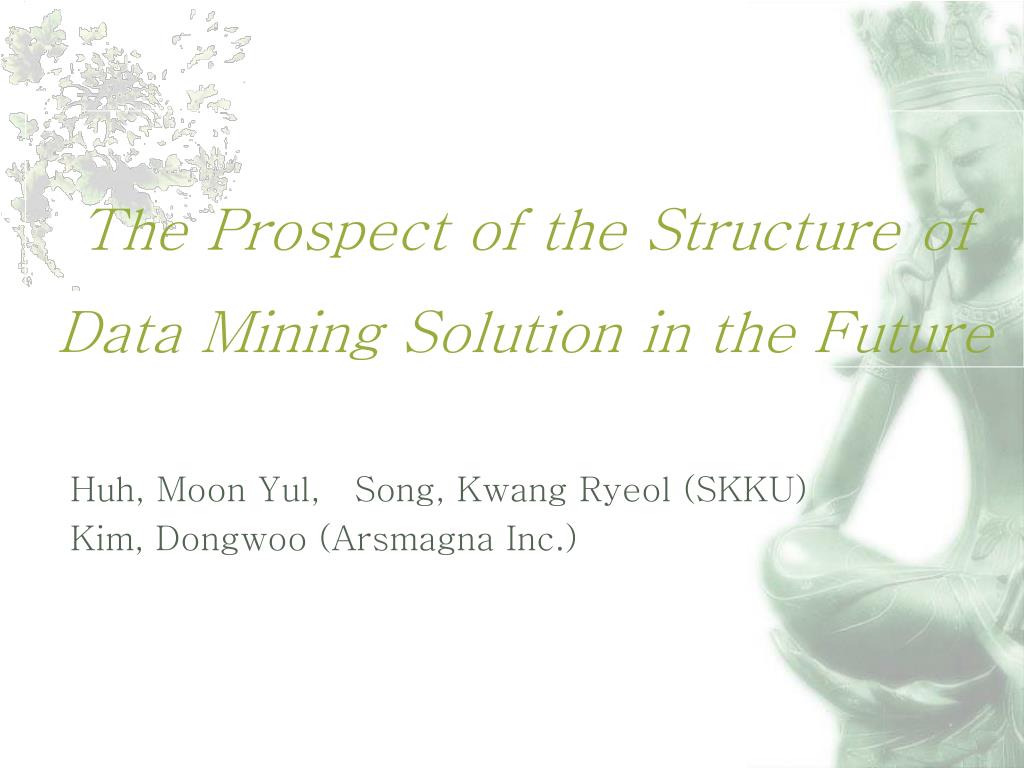 The Prospect of the Structure of Data Mining Solution in the Future

Huh, Moon Yul, Song, Kwang Ryeol (SKKU)
Kim, Dongwoo (Arsmagna Inc.)